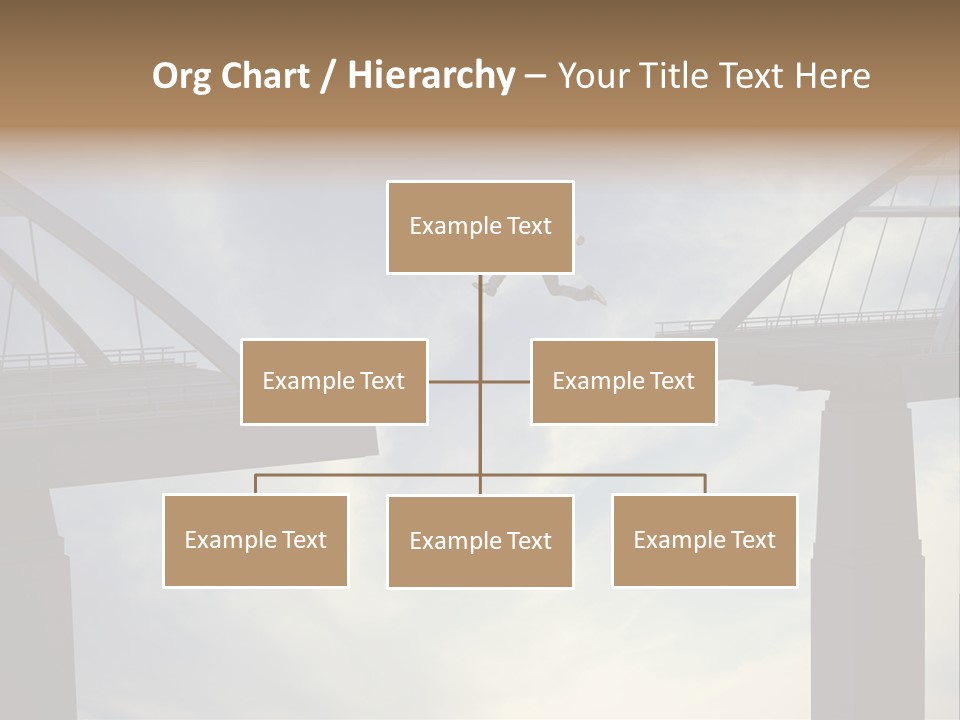 Org Chart / Hierarchy – Your Title Text Here

Example Text

Example Text

Example Text

Example Text

Example Text

Example Text